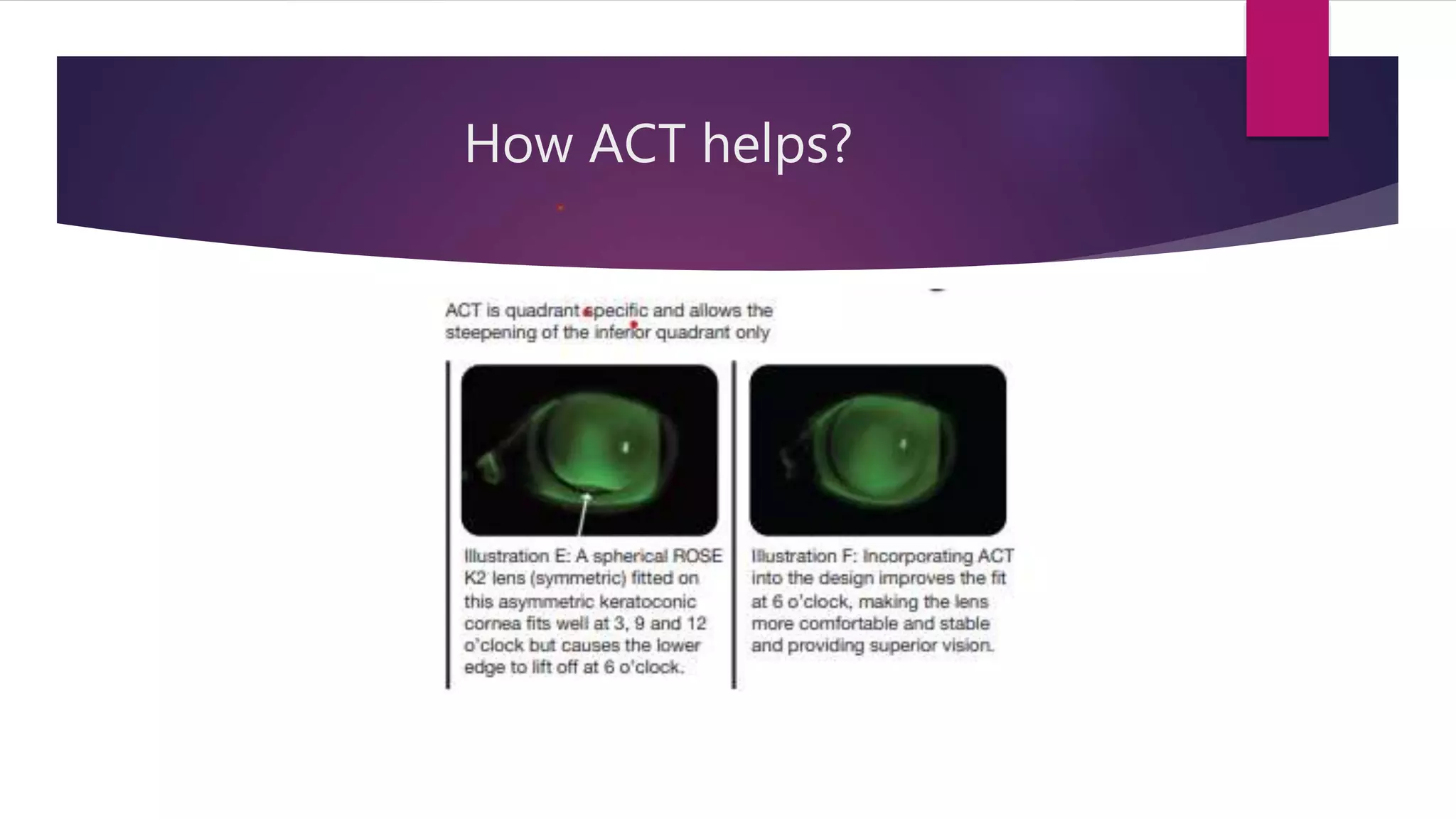 How ACT helps?

ACT is quadrant specific and allows the steepening of the inferior quadrant only

Illustration E: A spherical ROSE K2 lens (symmetric) fitted on this asymmetric keratoconic cornea fits well at 3, 9 and 12 o'clock but causes the lower edge to lift off at 6 o'clock.

Illustration F: Incorporating ACT into the design improves the fit at 6 o'clock, making the lens more comfortable and stable and providing superior vision.